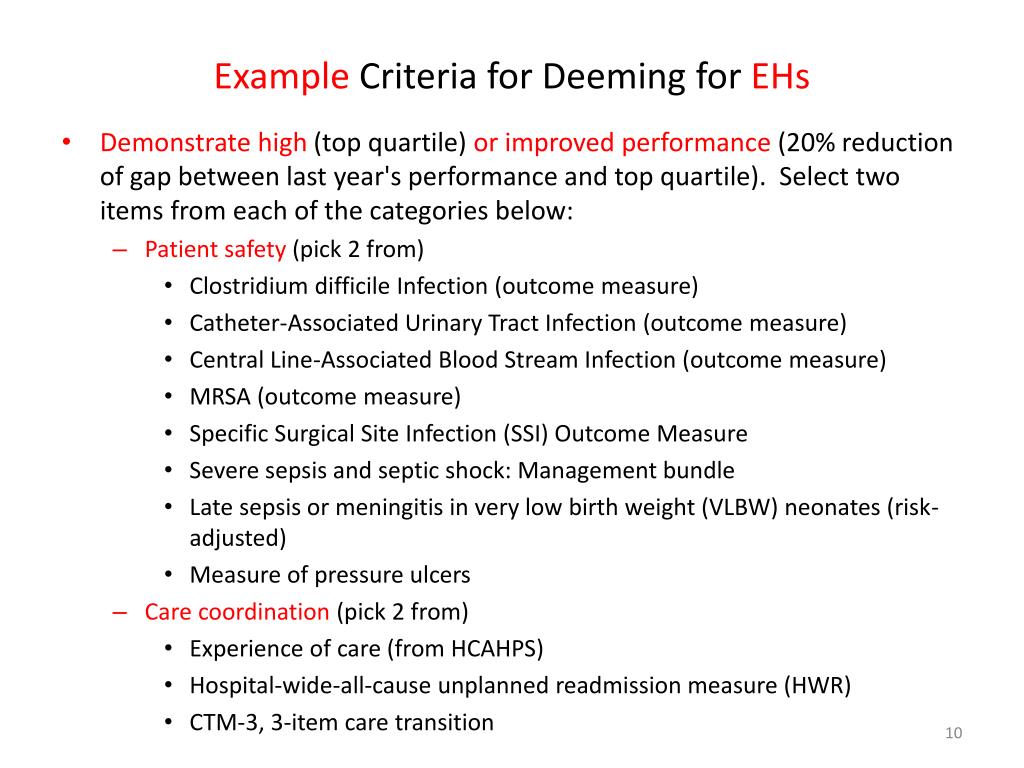 Example Criteria for Deeming for EHs

• Demonstrate high (top quartile) or improved performance (20% reduction of gap between last year's performance and top quartile). Select two items from each of the categories below:
– Patient safety (pick 2 from)
• Clostridium difficile Infection (outcome measure)
• Catheter-Associated Urinary Tract Infection (outcome measure)
• Central Line-Associated Blood Stream Infection (outcome measure)
• MRSA (outcome measure)
• Specific Surgical Site Infection (SSI) Outcome Measure
• Severe sepsis and septic shock: Management bundle
• Late sepsis or meningitis in very low birth weight (VLBW) neonates (risk-adjusted)
• Measure of pressure ulcers
– Care coordination (pick 2 from)
• Experience of care (from HCAHPS)
• Hospital-wide-all-cause unplanned readmission measure (HWR)
• CTM-3, 3-item care transition

10